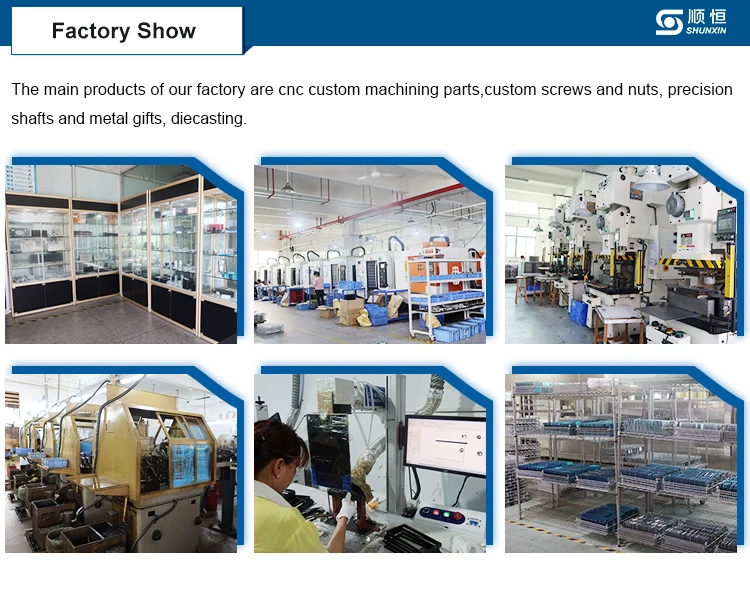 Factory Show

顺恒 SHUNXIN

The main products of our factory are cnc custom machining parts,custom screws and nuts, precision shafts and metal gifts, diecasting.